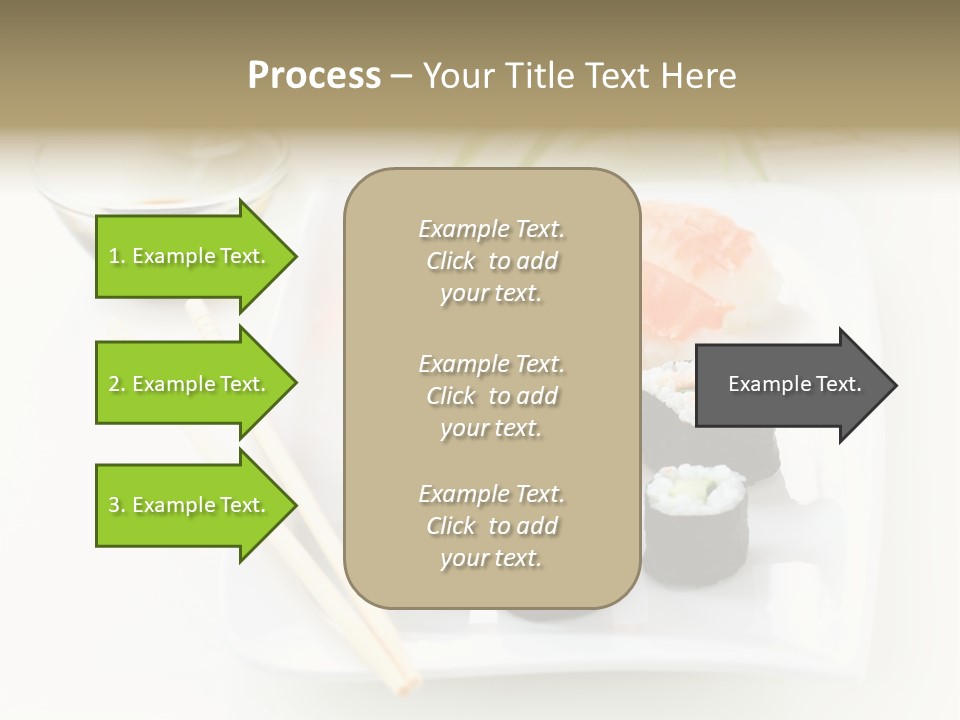 Process – Your Title Text Here

1. Example Text.

2. Example Text.

3. Example Text.

Example Text. Click to add your text.

Example Text. Click to add your text.

Example Text. Click to add your text.

Example Text.